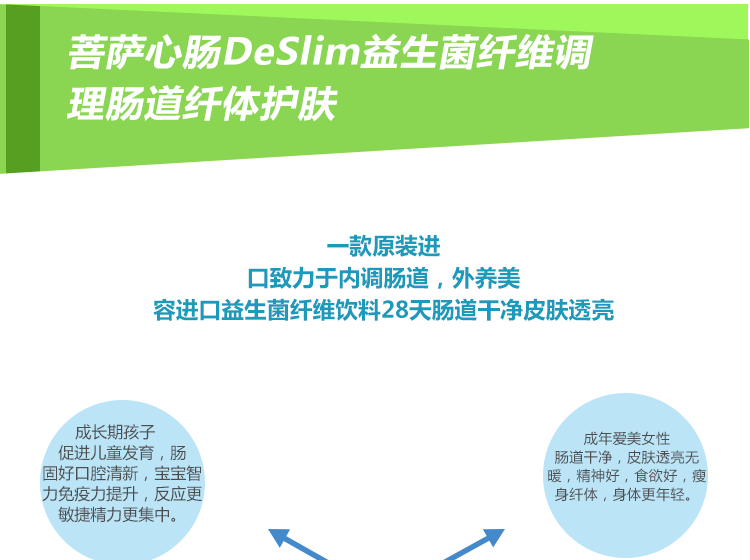 菩萨心肠DeSlim益生菌纤维调理肠道纤体护肤

一款原装进
口致力于内调肠道，外养美
容进口益生菌纤维饮料28天肠道干净皮肤透亮

成长期孩子
促进儿童发育，肠固好口腔清新，宝宝智力免疫力提升，反应更敏捷精力更集中。

成年爱美女性
肠道干净，皮肤透亮无暖，精神好，食欲好，瘦身纤体，身体更年轻。